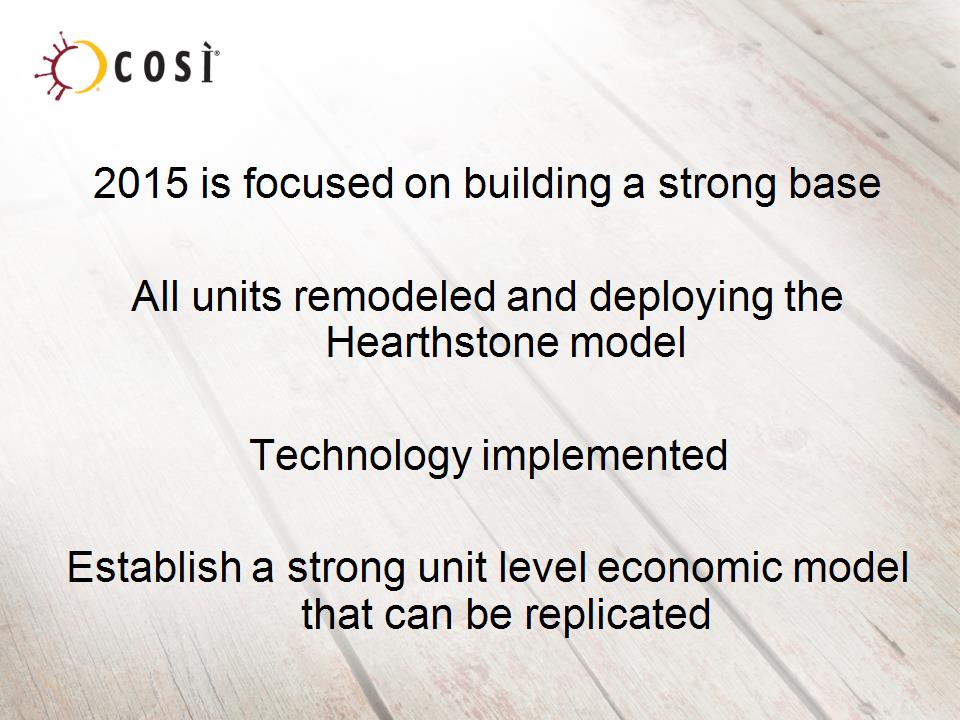 COSÌ®

2015 is focused on building a strong base

All units remodeled and deploying the Hearthstone model

Technology implemented

Establish a strong unit level economic model that can be replicated